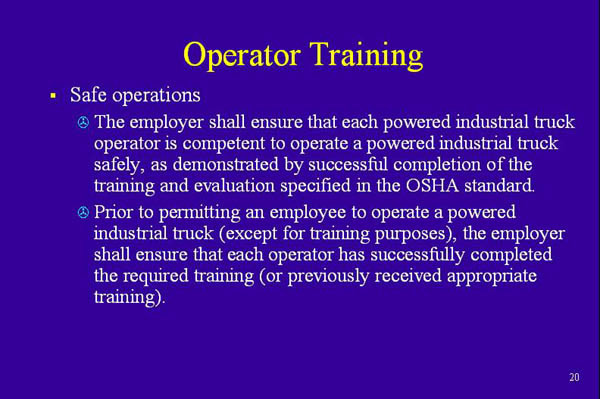 Operator Training

▪ Safe operations

The employer shall ensure that each powered industrial truck operator is competent to operate a powered industrial truck safely, as demonstrated by successful completion of the training and evaluation specified in the OSHA standard.

Prior to permitting an employee to operate a powered industrial truck (except for training purposes), the employer shall ensure that each operator has successfully completed the required training (or previously received appropriate training).

20